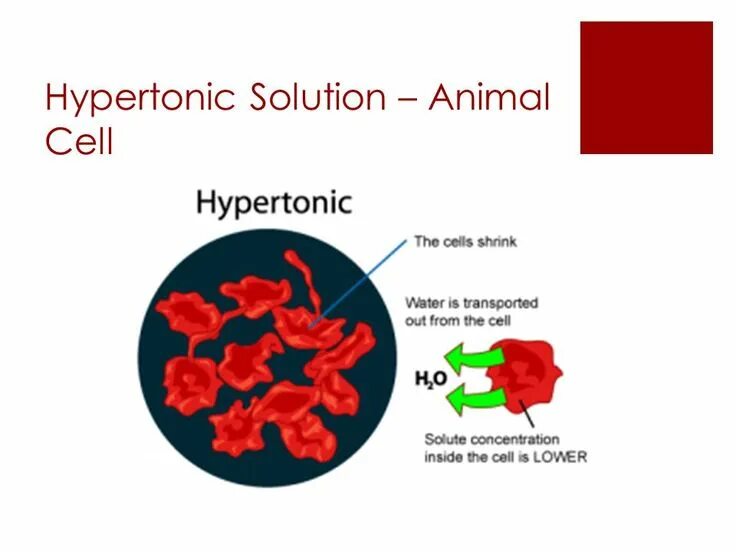 Hypertonic Solution – Animal Cell

Hypertonic

The cells shrink

Water is transported out from the cell

$H_2O$

Solute concentration inside the cell is LOWER